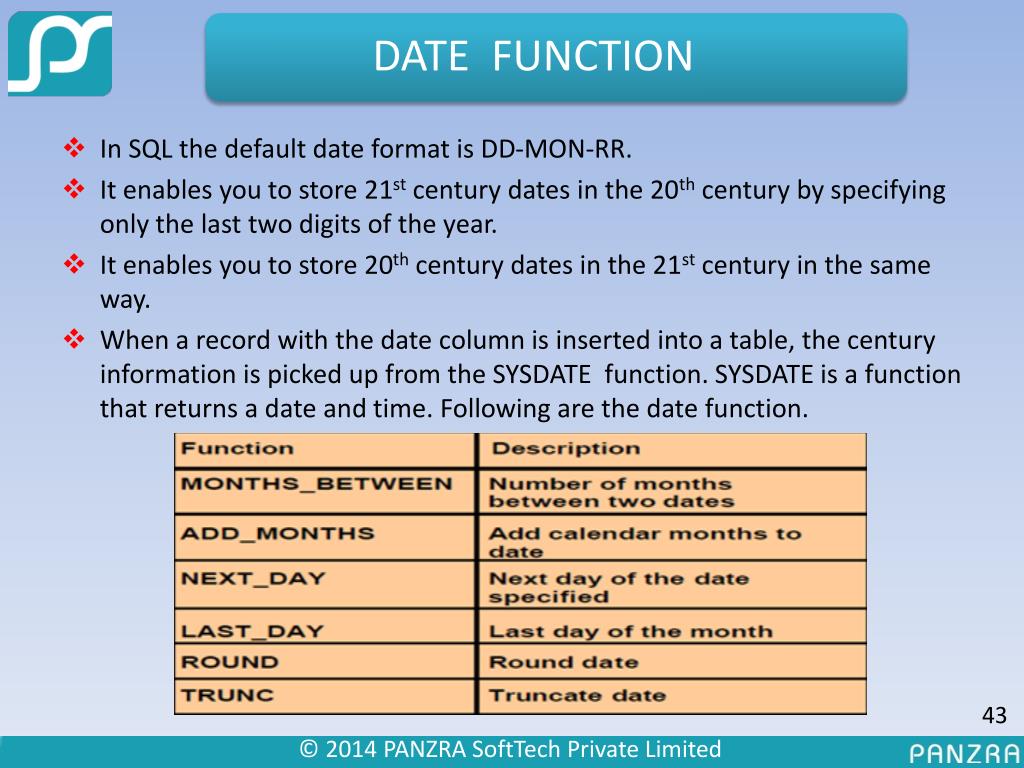 DATE FUNCTION

❖ In SQL the default date format is DD-MON-RR.

❖ It enables you to store 21$^{st}$ century dates in the 20$^{th}$ century by specifying only the last two digits of the year.

❖ It enables you to store 20$^{th}$ century dates in the 21$^{st}$ century in the same way.

❖ When a record with the date column is inserted into a table, the century information is picked up from the SYSDATE function. SYSDATE is a function that returns a date and time. Following are the date function.

| Function | Description |
|---|---|
| MONTHS_BETWEEN | Number of months between two dates |
| ADD_MONTHS | Add calendar months to date |
| NEXT_DAY | Next day of the date specified |
| LAST_DAY | Last day of the month |
| ROUND | Round date |
| TRUNC | Truncate date |

43

© 2014 PANZRA SoftTech Private Limited

PANZRA